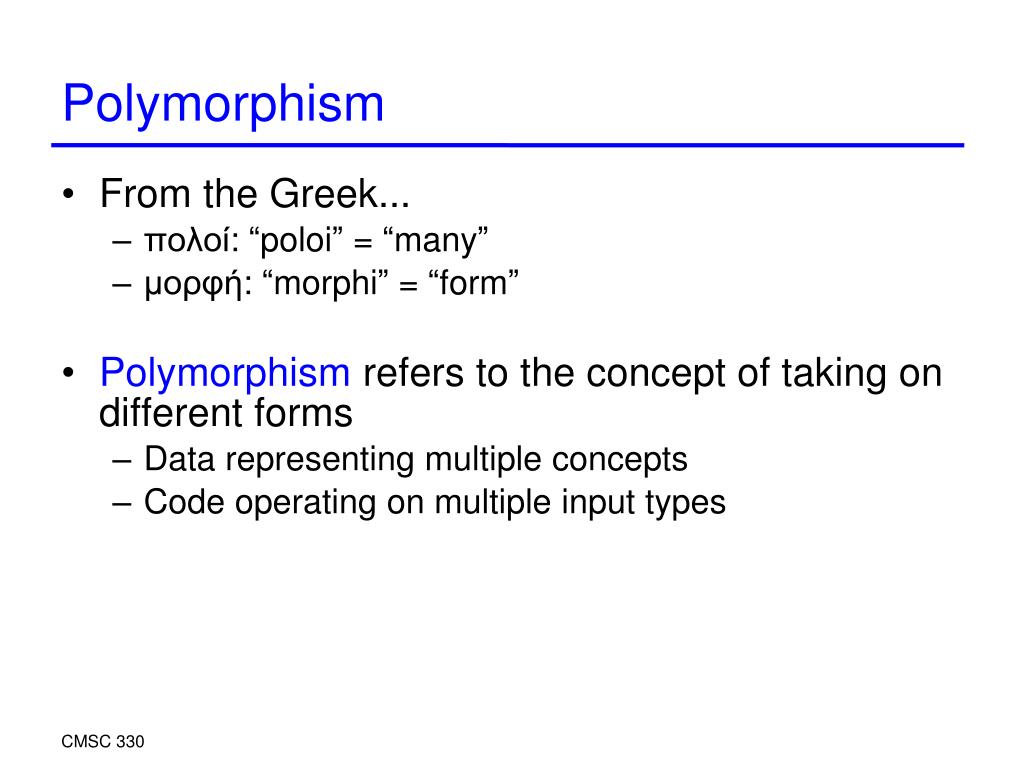 Polymorphism

• From the Greek...
  – πολοί: “poloi” = “many”
  – μορφή: “morphi” = “form”

• Polymorphism refers to the concept of taking on different forms
  – Data representing multiple concepts
  – Code operating on multiple input types

CMSC 330